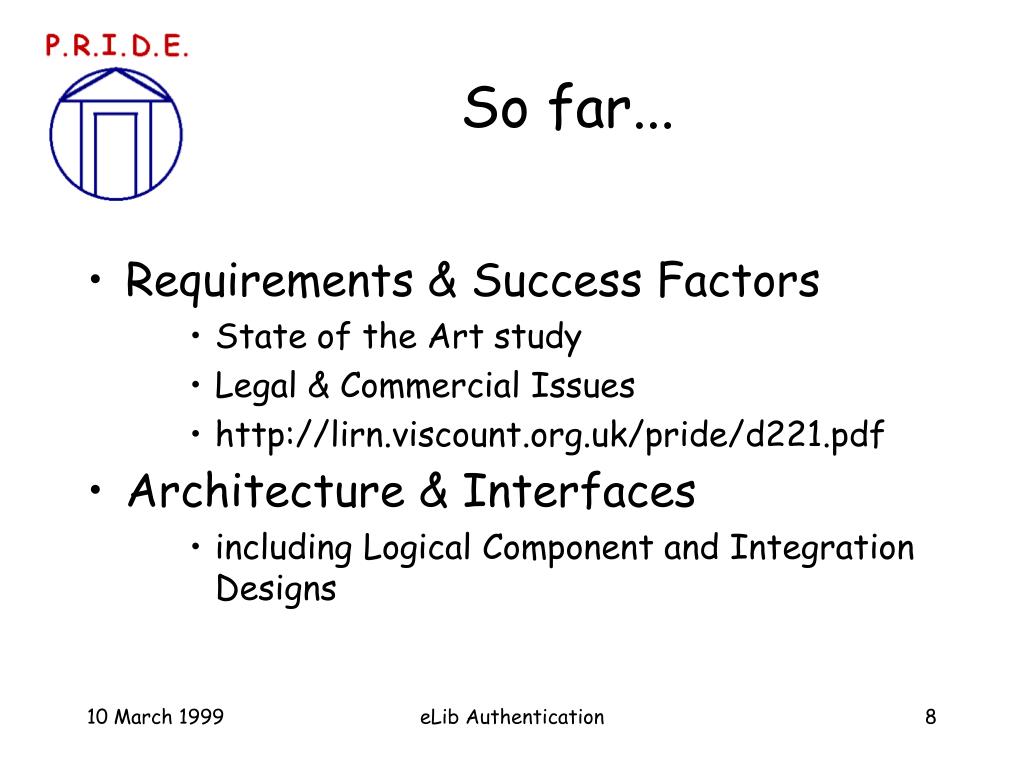 P.R.I.D.E.

So far...

• Requirements & Success Factors
  • State of the Art study
  • Legal & Commercial Issues
  • http://lirn.viscount.org.uk/pride/d221.pdf
• Architecture & Interfaces
  • including Logical Component and Integration Designs

10 March 1999

eLib Authentication

8